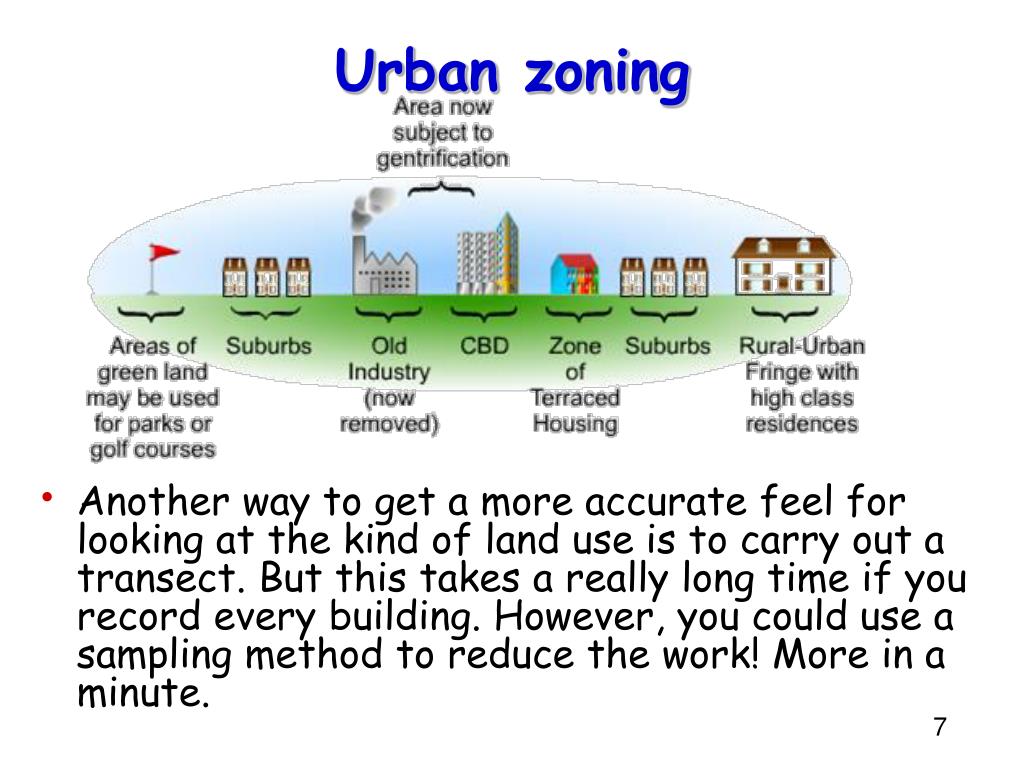 Urban zoning

Area now subject to gentrification

Areas of green land may be used for parks or golf courses

Suburbs

Old Industry (now removed)

CBD

Zone of Terraced Housing

Suburbs

Rural-Urban Fringe with high class residences

• Another way to get a more accurate feel for looking at the kind of land use is to carry out a transect. But this takes a really long time if you record every building. However, you could use a sampling method to reduce the work! More in a minute.

7